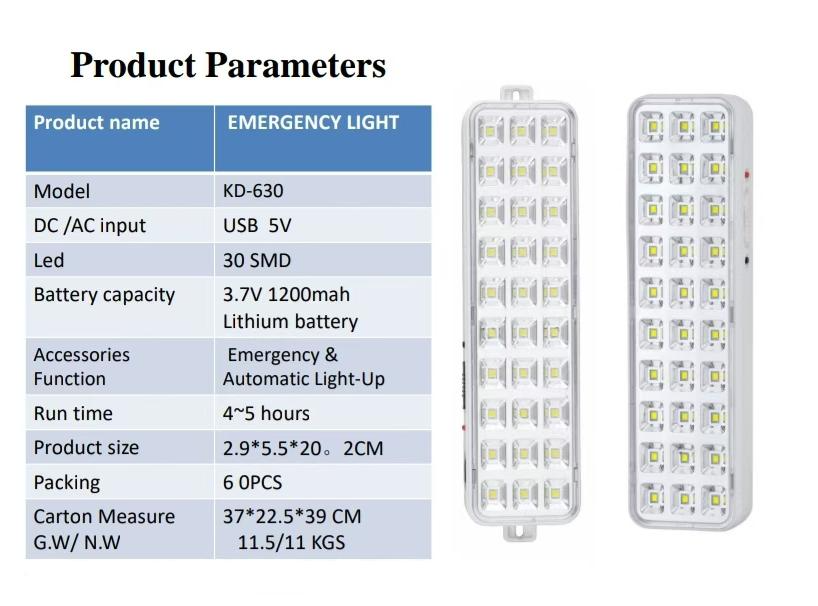 Product Parameters

| Product name | EMERGENCY LIGHT |
|---|---|
| Model | KD-630 |
| DC /AC input | USB 5V |
| Led | 30 SMD |
| Battery capacity | 3.7V 1200mah Lithium battery |
| Accessories Function | Emergency & Automatic Light-Up |
| Run time | 4~5 hours |
| Product size | 2.9*5.5*20。2CM |
| Packing | 6 0PCS |
| Carton Measure G.W/ N.W | 37*22.5*39 CM 11.5/11 KGS |